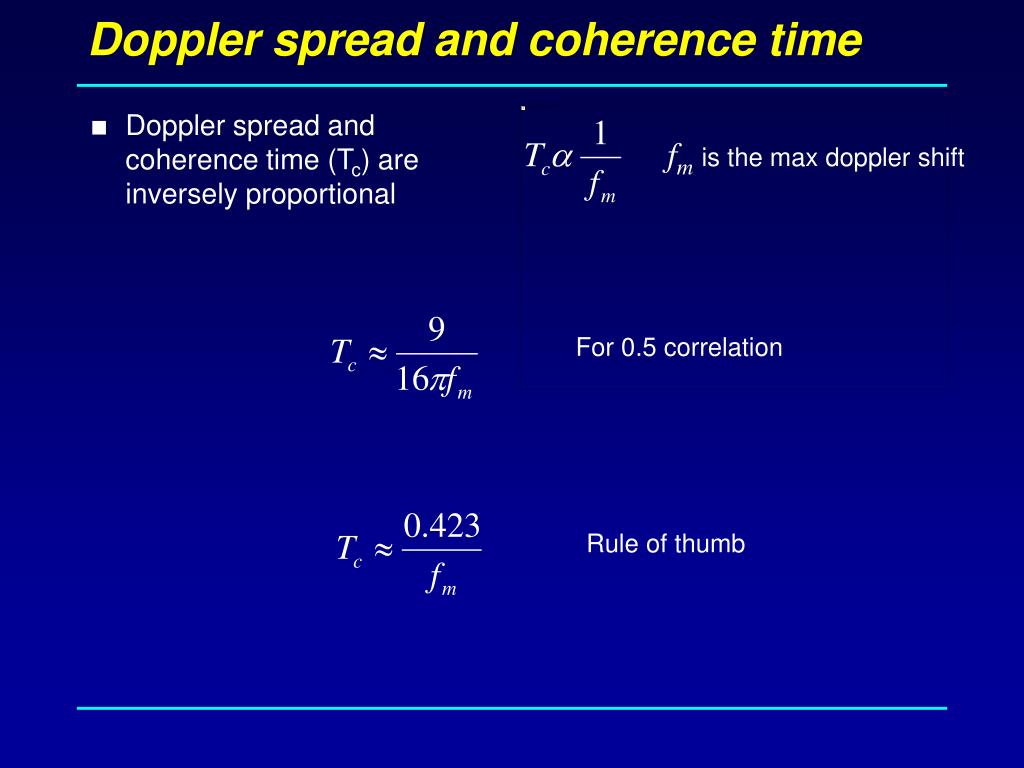 Doppler spread and coherence time

■ Doppler spread and coherence time ($T_c$) are inversely proportional

$T_c \alpha \frac{1}{f_m}$

$f_m$ is the max doppler shift

$T_c \approx \frac{9}{16\pi f_m}$

For 0.5 correlation

$T_c \approx \frac{0.423}{f_m}$

Rule of thumb